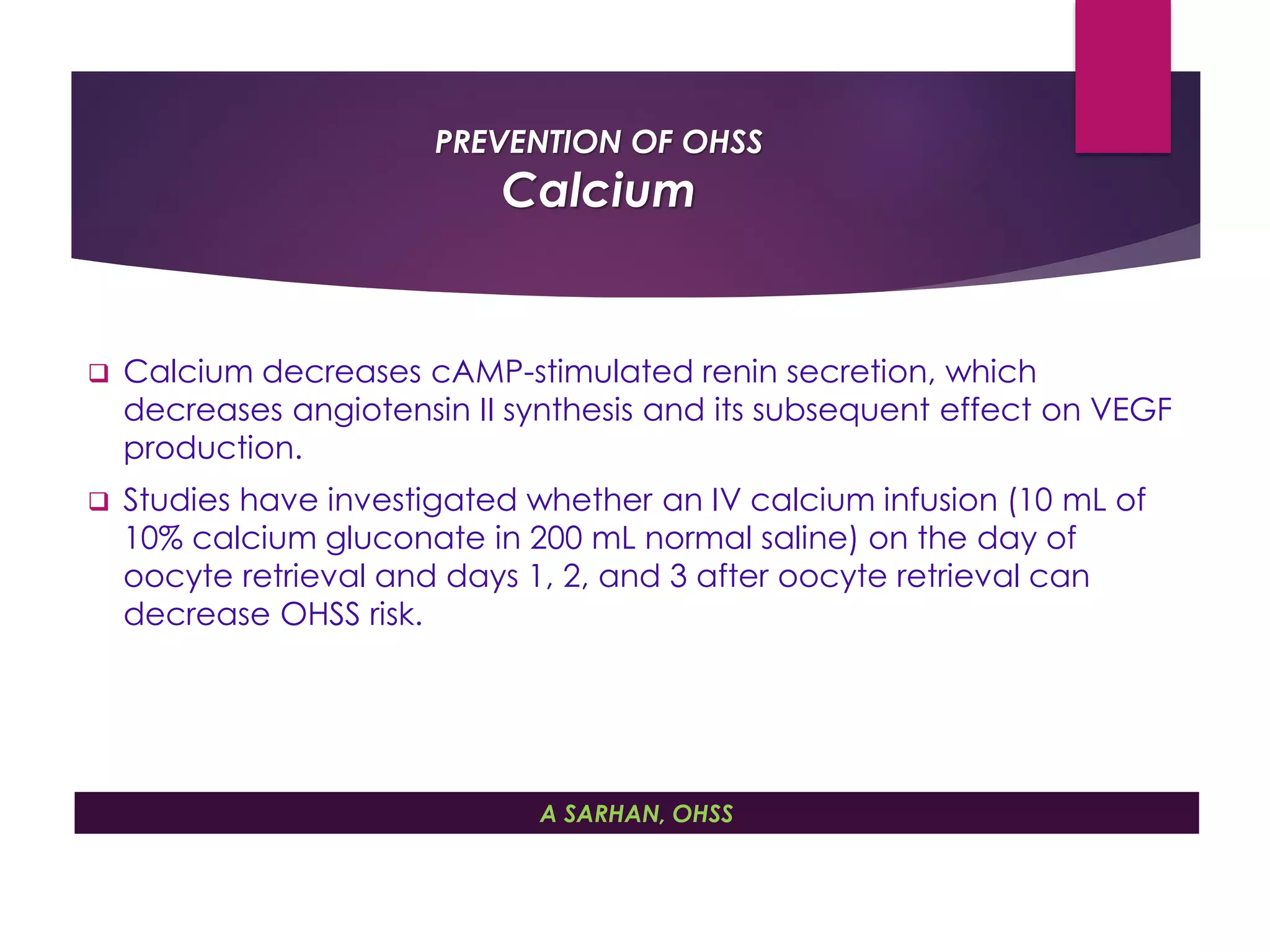 PREVENTION OF OHSS
Calcium

❑ Calcium decreases cAMP-stimulated renin secretion, which decreases angiotensin II synthesis and its subsequent effect on VEGF production.

❑ Studies have investigated whether an IV calcium infusion (10 mL of 10% calcium gluconate in 200 mL normal saline) on the day of oocyte retrieval and days 1, 2, and 3 after oocyte retrieval can decrease OHSS risk.

A SARHAN, OHSS